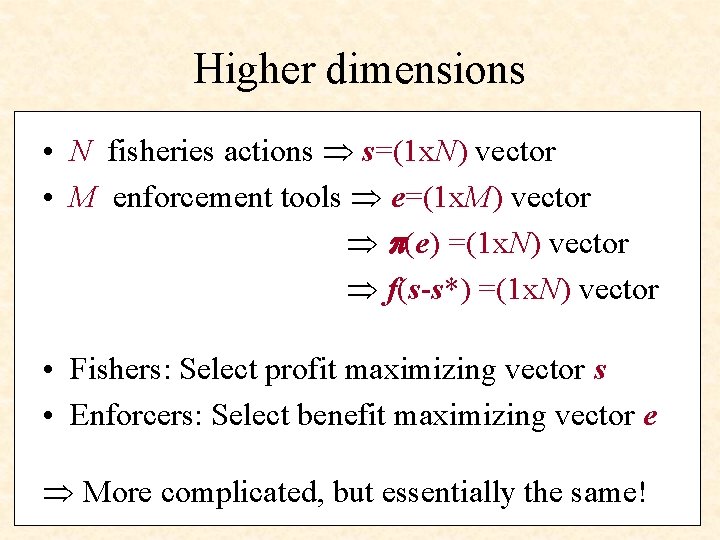 Higher dimensions

• $N$ fisheries actions $\Rightarrow$ $\boldsymbol{s}$=(1x$N$) vector
• $M$ enforcement tools $\Rightarrow$ $\boldsymbol{e}$=(1x$M$) vector
$\Rightarrow$ $\boldsymbol{\pi}(\boldsymbol{e})$ =(1x$N$) vector
$\Rightarrow$ $\boldsymbol{f}(\boldsymbol{s}$-$\boldsymbol{s}^*)$ =(1x$N$) vector

• Fishers: Select profit maximizing vector $\boldsymbol{s}$
• Enforcers: Select benefit maximizing vector $\boldsymbol{e}$

$\Rightarrow$ More complicated, but essentially the same!